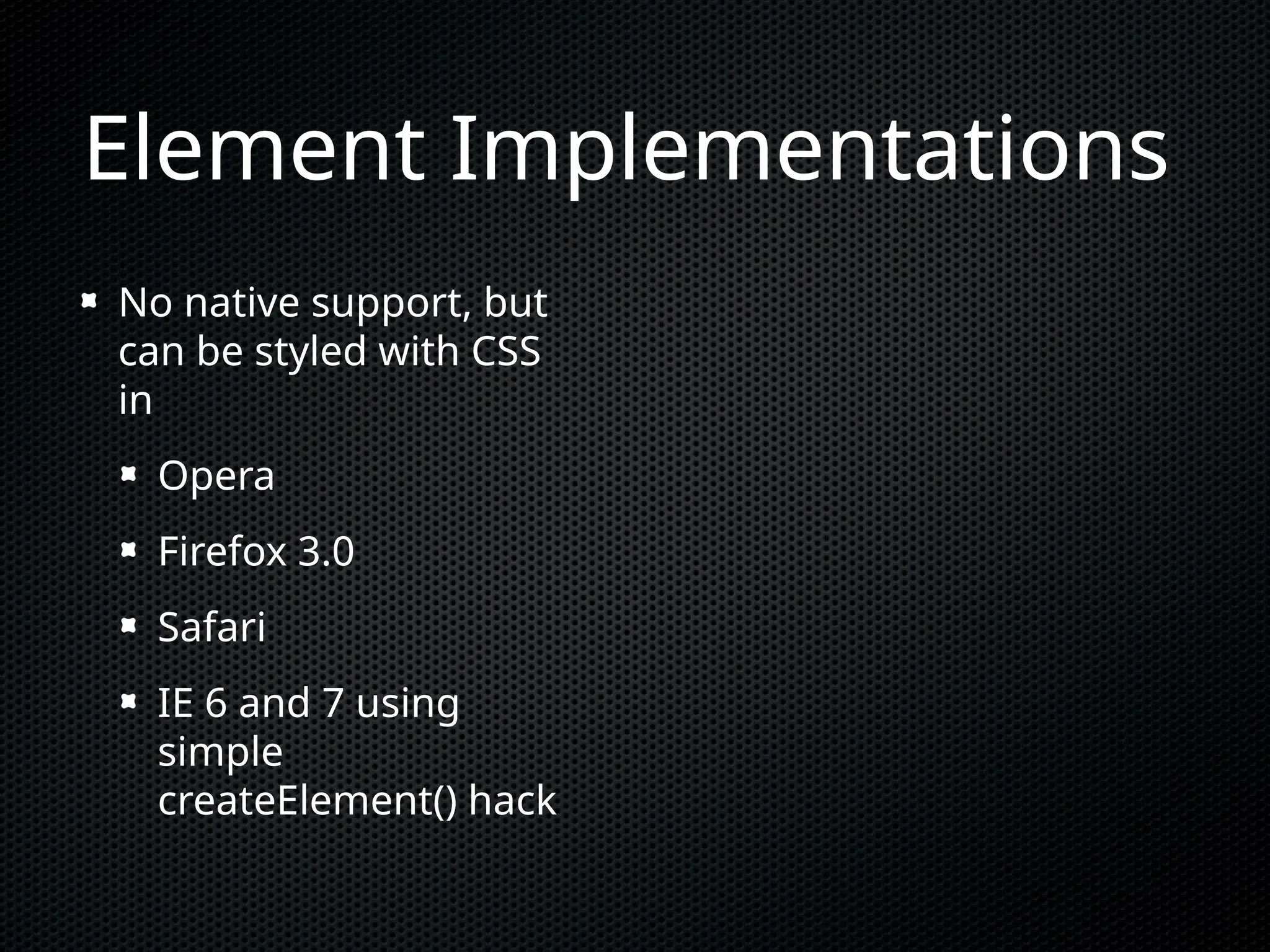 Element Implementations

No native support, but can be styled with CSS in

Opera

Firefox 3.0

Safari

IE 6 and 7 using simple createElement() hack